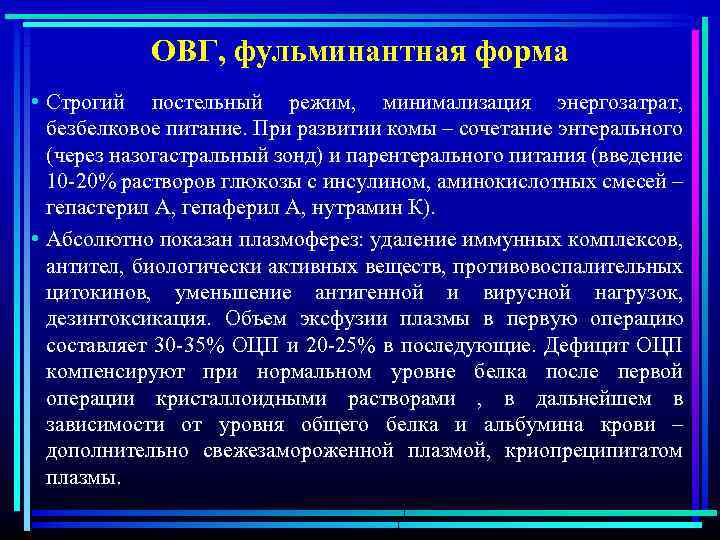 ОВГ, фульминантная форма

• Строгий постельный режим, минимализация энергозатрат, безбелковое питание. При развитии комы – сочетание энтерального (через назогастральный зонд) и парентерального питания (введение 10-20% растворов глюкозы с инсулином, аминокислотных смесей – гепастерил А, гепаферил А, нутрамин К).

• Абсолютно показан плазмоферез: удаление иммунных комплексов, антител, биологически активных веществ, противовоспалительных цитокинов, уменьшение антигенной и вирусной нагрузок, дезинтоксикация. Объем эксфузии плазмы в первую операцию составляет 30-35% ОЦП и 20-25% в последующие. Дефицит ОЦП компенсируют при нормальном уровне белка после первой операции кристаллоидными растворами , в дальнейшем в зависимости от уровня общего белка и альбумина крови – дополнительно свежезамороженной плазмой, криопреципитатом плазмы.